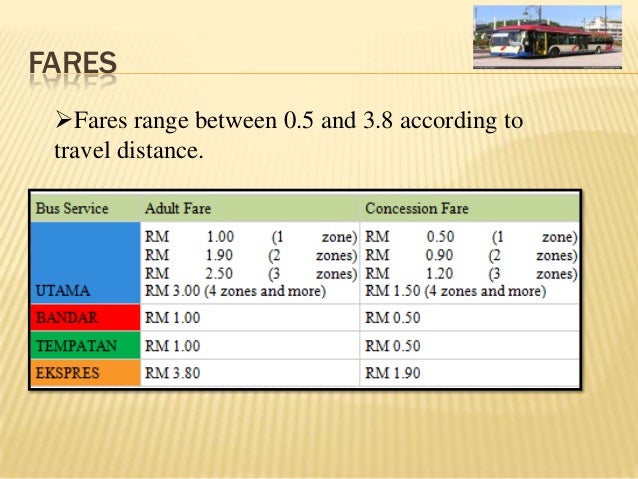 FARES

➢Fares range between 0.5 and 3.8 according to travel distance.

| Bus Service | Adult Fare | Concession Fare |
|---|---|---|
| UTAMA | RM 1.00 (1 zone) RM 1.90 (2 zones) RM 2.50 (3 zones) RM 3.00 (4 zones and more) | RM 0.50 (1 zone) RM 0.90 (2 zones) RM 1.20 (3 zones) RM 1.50 (4 zones and more) |
| BANDAR | RM 1.00 | RM 0.50 |
| TEMPATAN | RM 1.00 | RM 0.50 |
| EKSPRES | RM 3.80 | RM 1.90 |